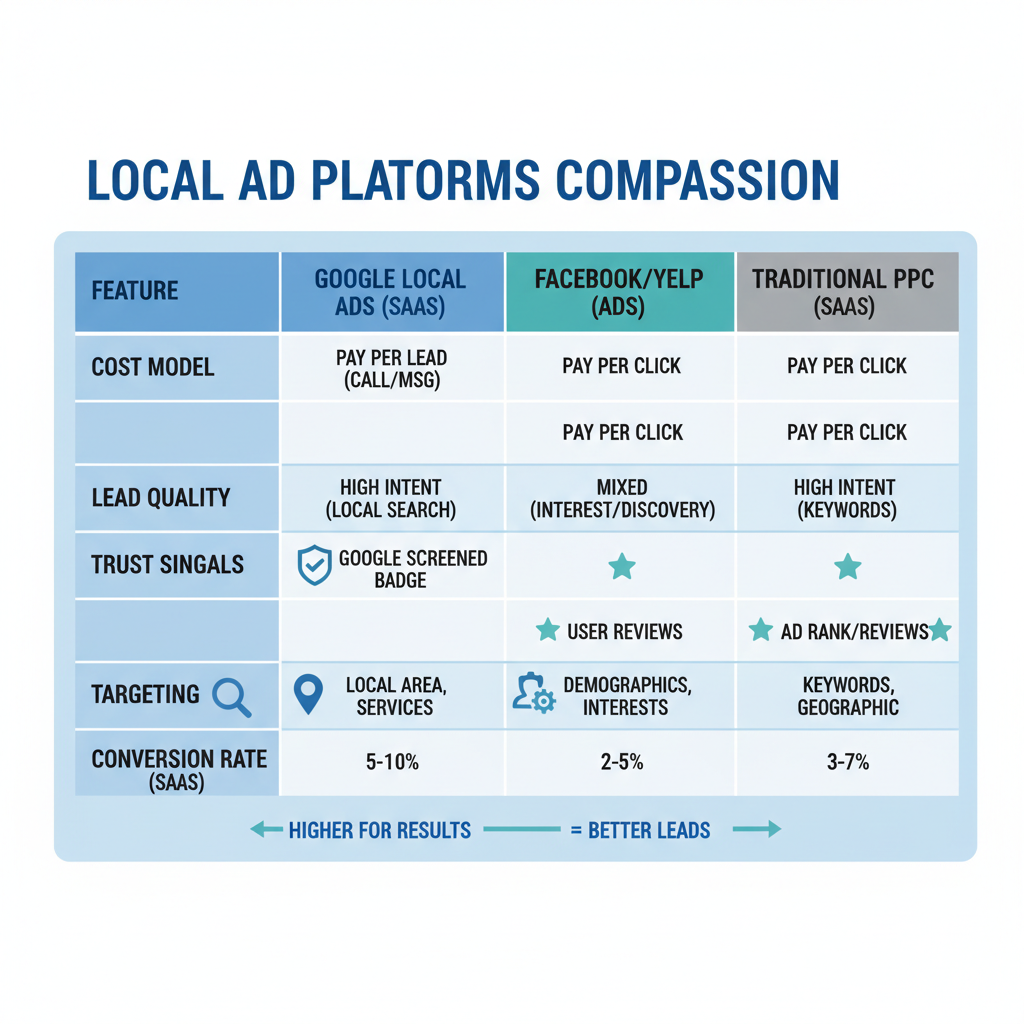 LOCAL AD PLATORMS COMPASSION

| FEATURE | GOOGLE LOCAL ADS (SAAS) | FACEBOOK/YELP (ADS) | TRADITIONAL PPC (SAAS) |
|---|---|---|---|
| COST MODEL | PAY PER LEAD (CALL/MSG) | PAY PER CLICK | PAY PER CLICK |
| | | PAY PER CLICK | PAY PER CLICK |
| LEAD QUALITY | HIGH INTENT (LOCAL SEARCH) | MIXED (INTEREST/DISCOVERY) | HIGH INTENT (KEYWORDS) |
| TRUST SINGALS | GOOGLE SCREENED BADGE | | |
| | | USER REVIEWS | AD RANK/REVIEWS |
| TARGETING | LOCAL AREA, SERVICES | DEMOGRAPHICS, INTERESTS | KEYWORDS, GEOGRAPHIC |
| CONVERSION RATE (SAAS) | 5-10% | 2-5% | 3-7% |

HIGHER FOR RESULTS = BETTER LEADS